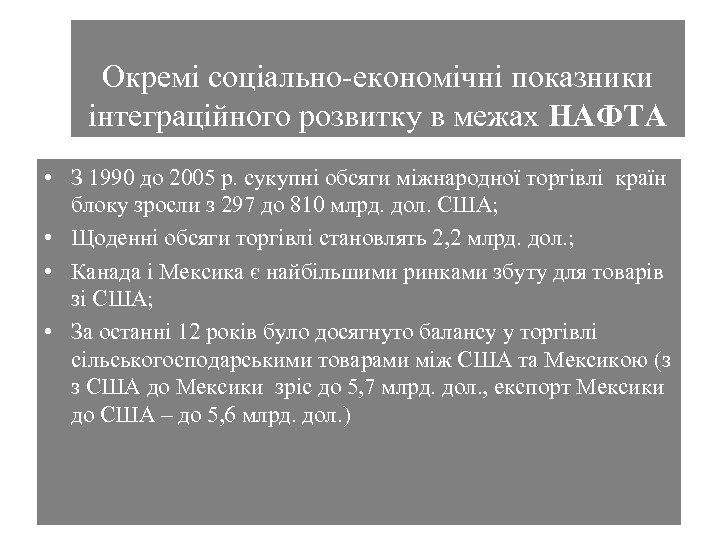 Окремі соціально-економічні показники інтеграційного розвитку в межах НАФТА

• З 1990 до 2005 р. сукупні обсяги міжнародної торгівлі країн блоку зросли з 297 до 810 млрд. дол. США;
• Щоденні обсяги торгівлі становлять 2,2 млрд. дол.;
• Канада і Мексика є найбільшими ринками збуту для товарів зі США;
• За останні 12 років було досягнуто балансу у торгівлі сільськогосподарськими товарами між США та Мексикою (з з США до Мексики зріс до 5,7 млрд. дол., експорт Мексики до США – до 5,6 млрд. дол.)